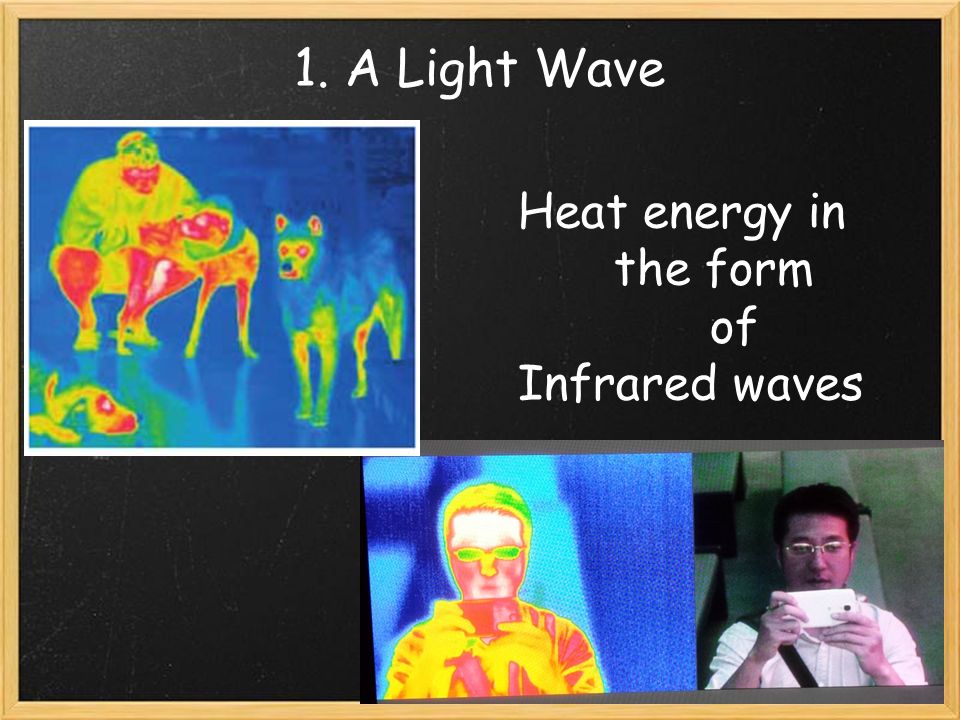 1. A Light Wave

Heat energy in the form of Infrared waves